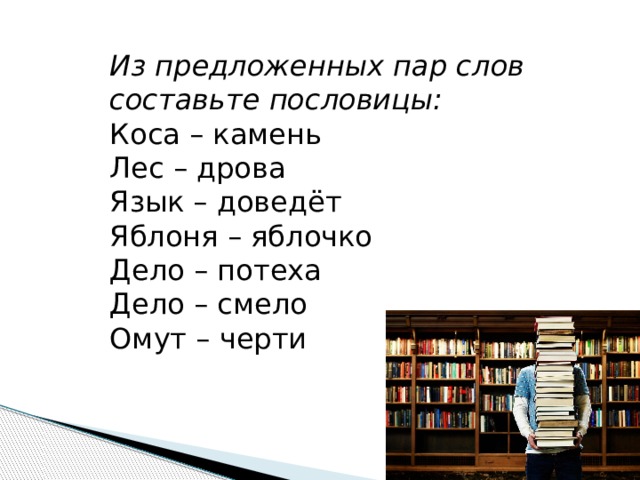 Из предложенных пар слов составьте пословицы:
Коса – камень
Лес – дрова
Язык – доведёт
Яблоня – яблочко
Дело – потеха
Дело – смело
Омут – черти